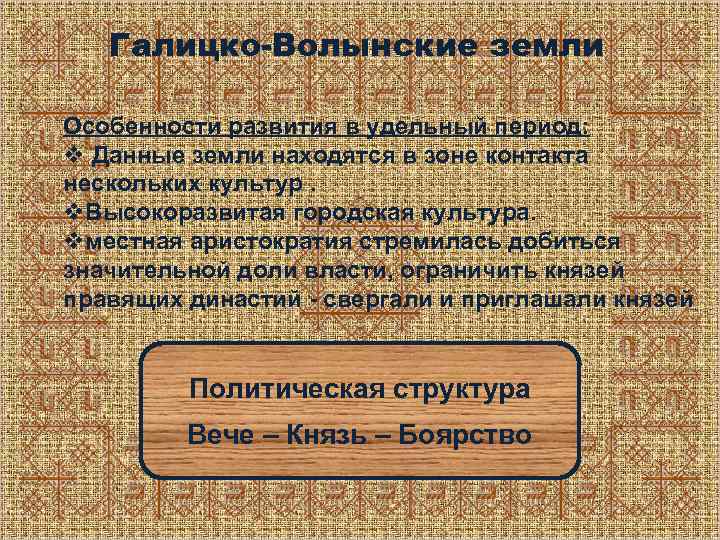 Галицко-Волынские земли

Особенности развития в удельный период:
❖ Данные земли находятся в зоне контакта нескольких культур .
❖Высокоразвитая городская культура.
❖местная аристократия стремилась добиться значительной доли власти, ограничить князей правящих династий - свергали и приглашали князей

Политическая структура

Вече – Князь – Боярство